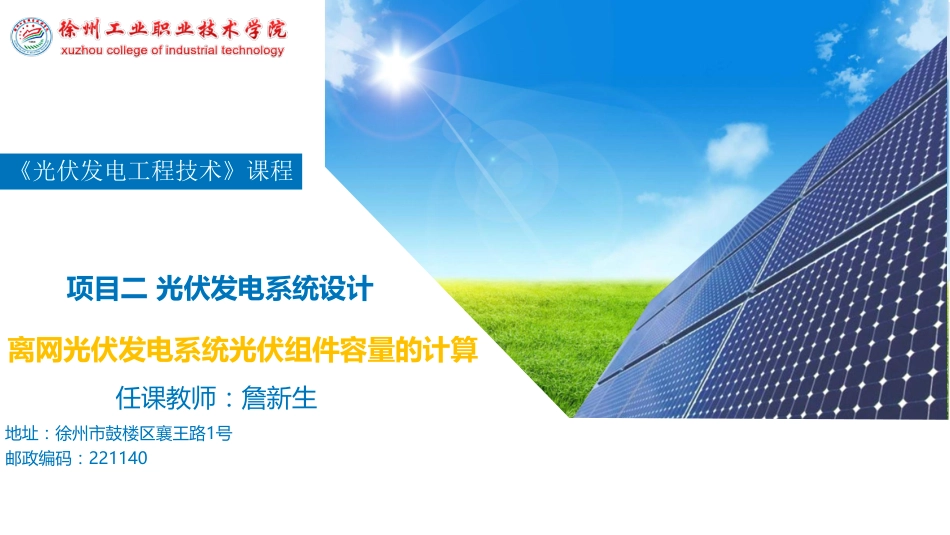 徐州工业职业技术学院
xuzhou college of industrial technology

《光伏发电工程技术》课程

项目二 光伏发电系统设计

离网光伏发电系统光伏组件容量的计算

任课教师：詹新生

地址：徐州市鼓楼区襄王路1号
邮政编码：221140